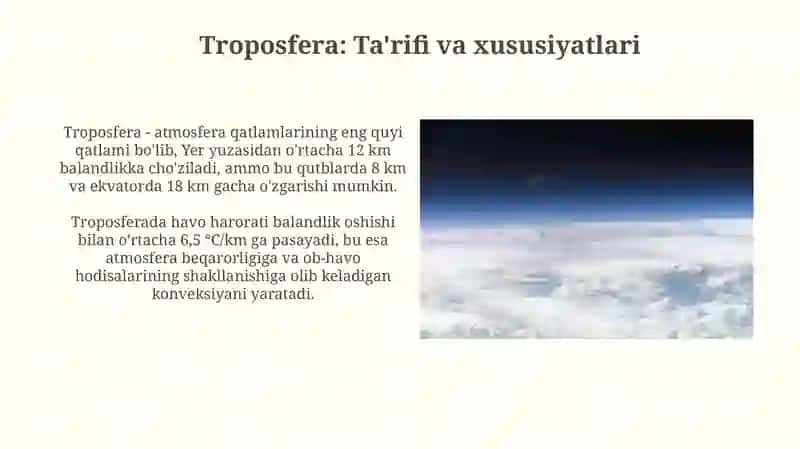 Troposfera: Ta'rifi va xususiyatlari

Troposfera - atmosfera qatlamlarining eng quyi qatlami bo'lib, Yer yuzasidan o'rtacha 12 km balandlikka cho'ziladi, ammo bu qutblarda 8 km va ekvatorda 18 km gacha o'zgarishi mumkin.

Troposferada havo harorati balandlik oshishi bilan o'rtacha 6,5 °C/km ga pasayadi, bu esa atmosfera beqarorligiga va ob-havo hodisalarining shakllanishiga olib keladigan konveksiyani yaratadi.